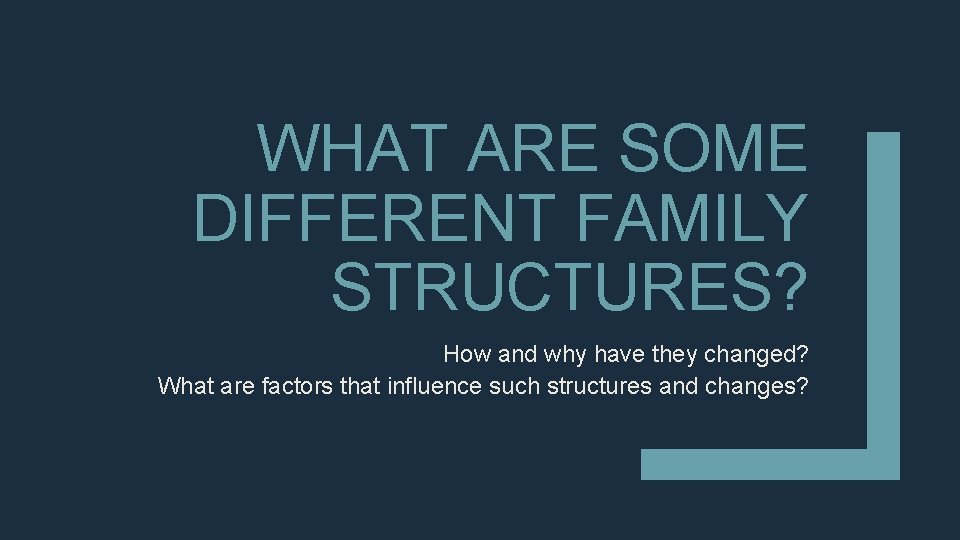 WHAT ARE SOME DIFFERENT FAMILY STRUCTURES?

How and why have they changed?
What are factors that influence such structures and changes?